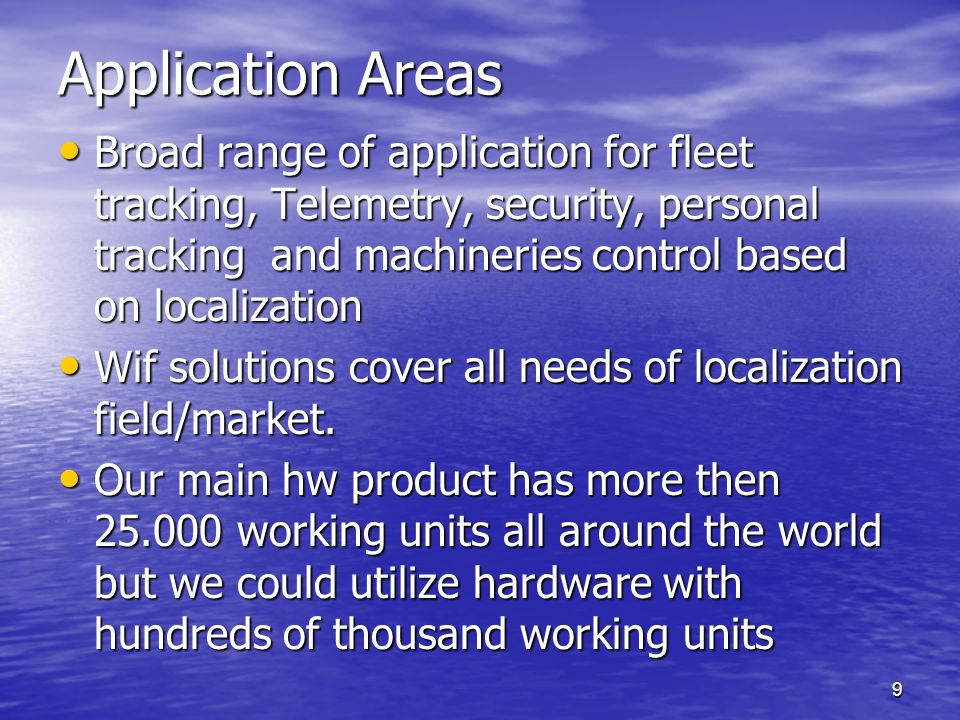 Application Areas

• Broad range of application for fleet tracking, Telemetry, security, personal tracking  and machineries control based on localization

• Wif solutions cover all needs of localization field/market.

• Our main hw product has more then 25.000 working units all around the world but we could utilize hardware with hundreds of thousand working units

9